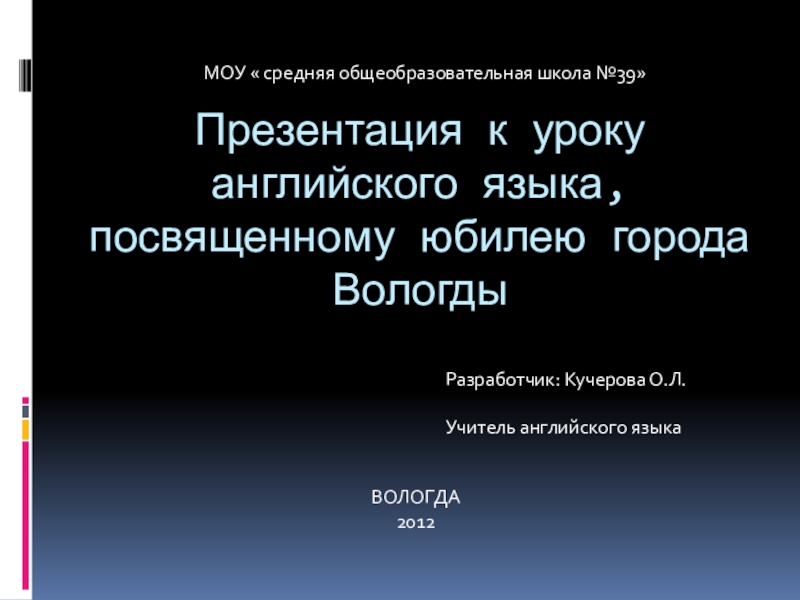 МОУ « средняя общеобразовательная школа №39»

Презентация к уроку английского языка, посвященному юбилею города Вологды

Разработчик: Кучерова О.Л.

Учитель английского языка

ВОЛОГДА
2012